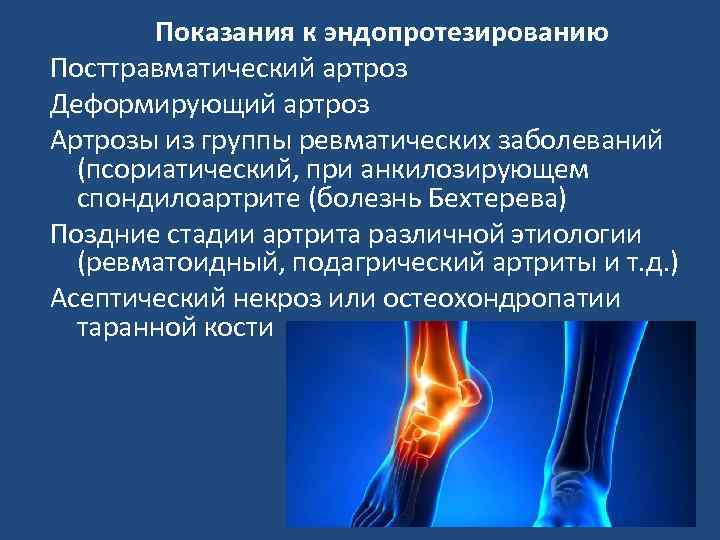 Показания к эндопротезированию

Посттравматический артроз

Деформирующий артроз

Артрозы из группы ревматических заболеваний (псориатический, при анкилозирующем спондилоартрите (болезнь Бехтерева)

Поздние стадии артрита различной этиологии (ревматоидный, подагрический артриты и т.д.)

Асептический некроз или остеохондропатии таранной кости